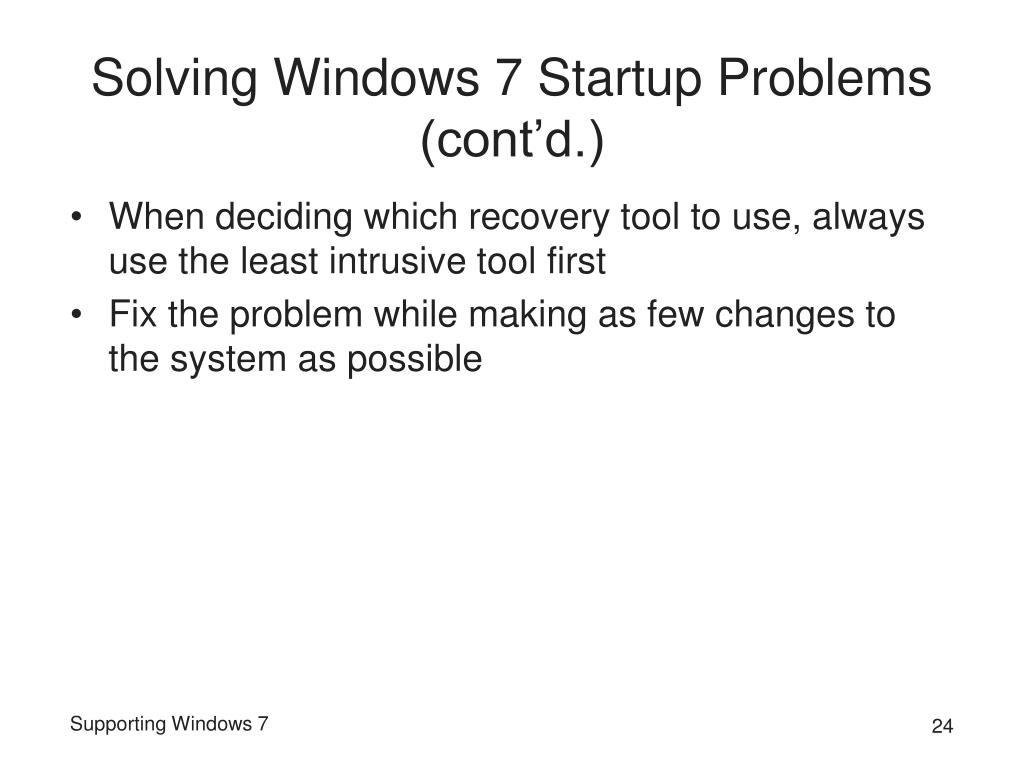 Solving Windows 7 Startup Problems (cont’d.)

• When deciding which recovery tool to use, always use the least intrusive tool first
• Fix the problem while making as few changes to the system as possible

Supporting Windows 7

24